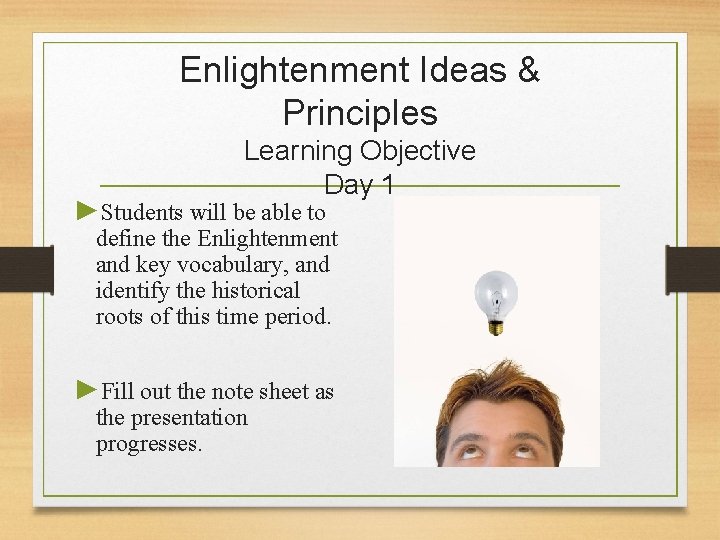 Enlightenment Ideas & Principles
Learning Objective
Day 1

►Students will be able to define the Enlightenment and key vocabulary, and identify the historical roots of this time period.

►Fill out the note sheet as the presentation progresses.